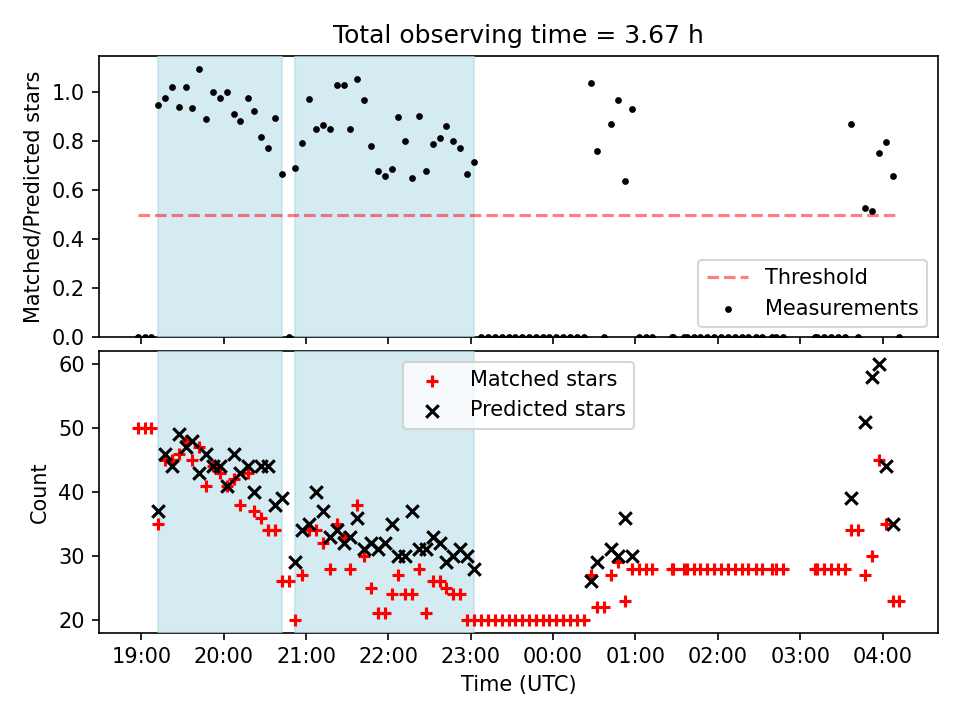 Total observing time = 3.67 h

Matched/Predicted stars

1.0
0.8
0.6
0.4
0.2
0.0

Threshold
Measurements

Count

60
50
40
30
20

Matched stars
Predicted stars

19:00 20:00 21:00 22:00 23:00 00:00 01:00 02:00 03:00 04:00

Time (UTC)